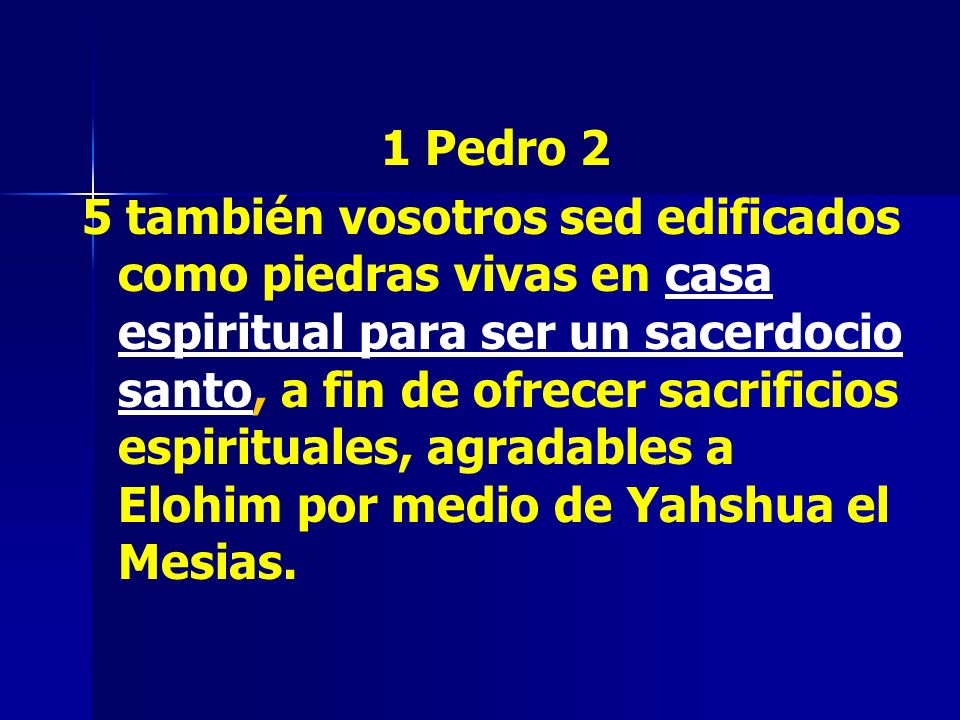 1 Pedro 2

5 también vosotros sed edificados como piedras vivas en casa espiritual para ser un sacerdocio santo, a fin de ofrecer sacrificios espirituales, agradables a Elohim por medio de Yahshua el Mesias.